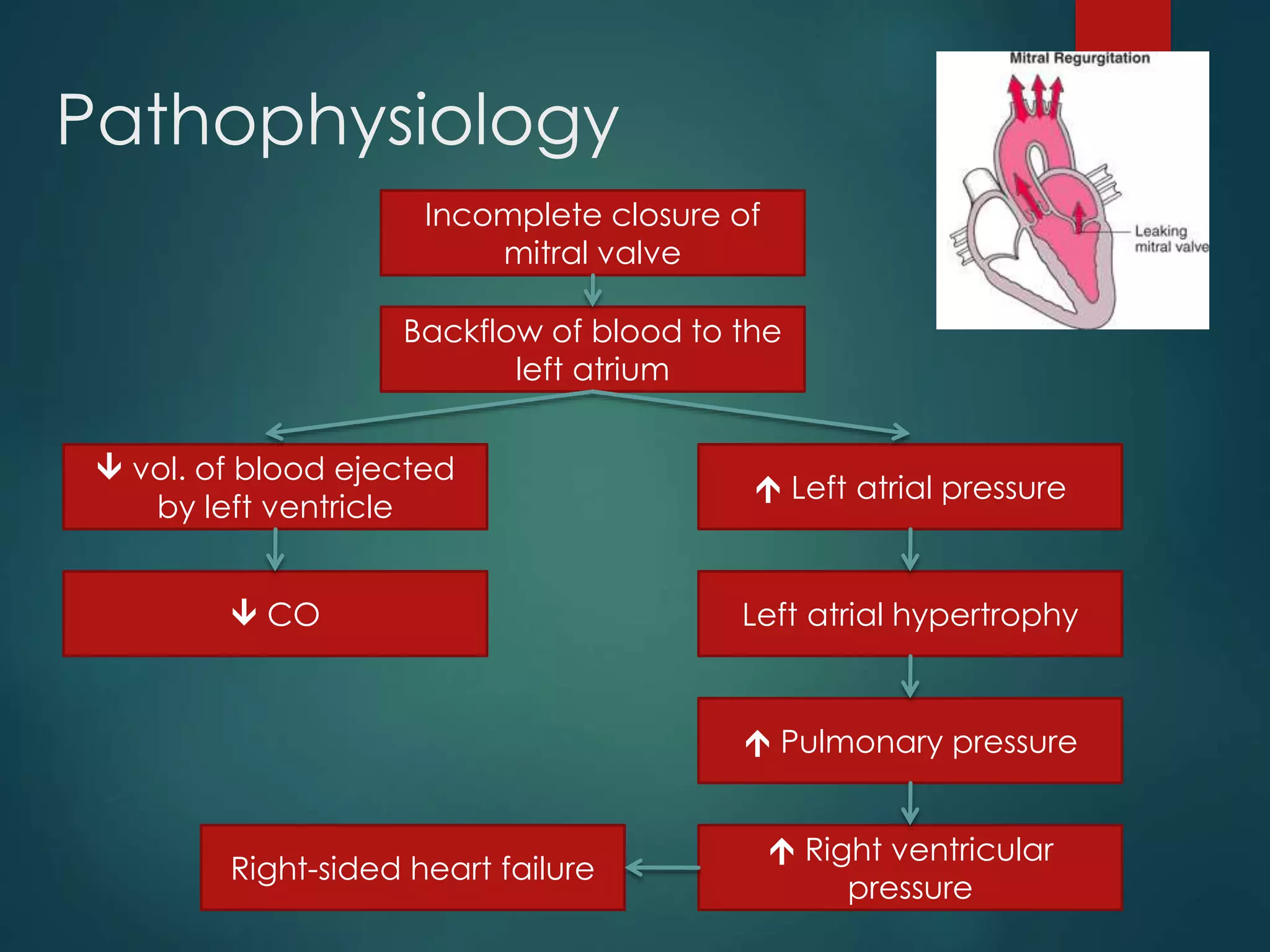 Pathophysiology

Mitral Regurgitation

Leaking mitral valve

Incomplete closure of mitral valve

Backflow of blood to the left atrium

↓ vol. of blood ejected by left ventricle

↓ CO

↑ Left atrial pressure

Left atrial hypertrophy

↑ Pulmonary pressure

↑ Right ventricular pressure

Right-sided heart failure